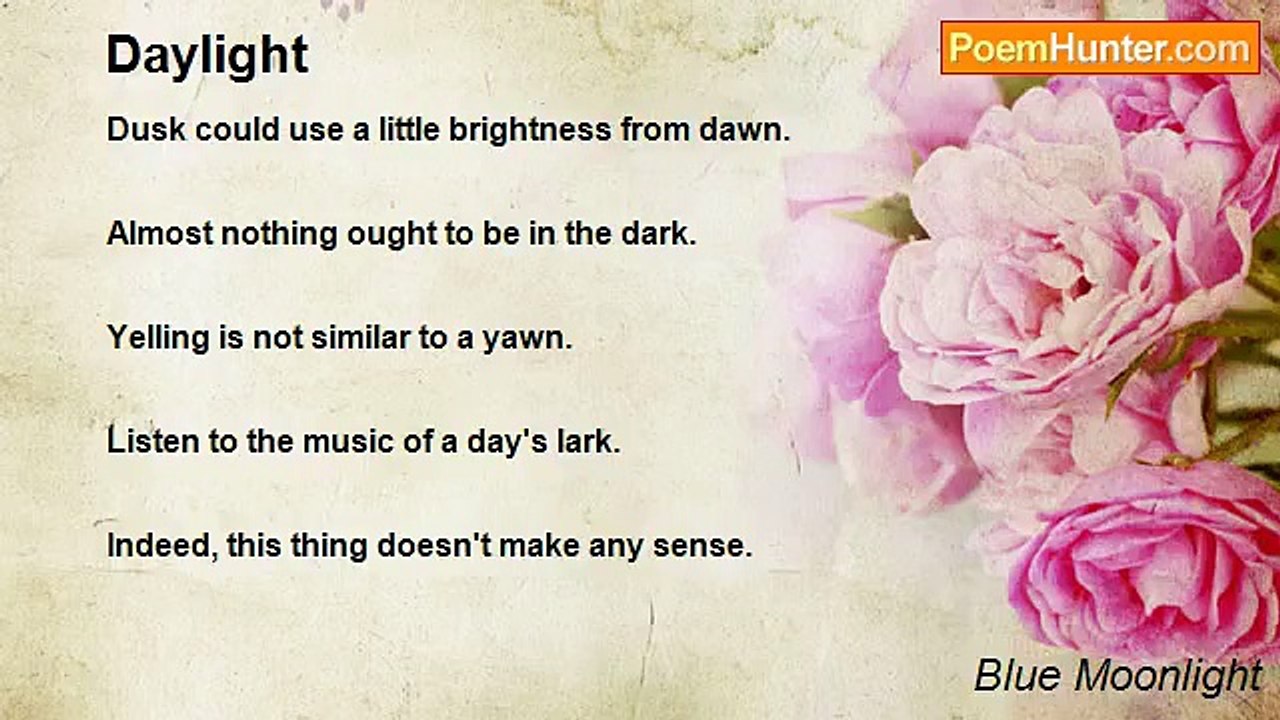 Daylight

PoemHunter.com

Dusk could use a little brightness from dawn.

Almost nothing ought to be in the dark.

Yelling is not similar to a yawn.

Listen to the music of a day's lark.

Indeed, this thing doesn't make any sense.

Blue Moonlight